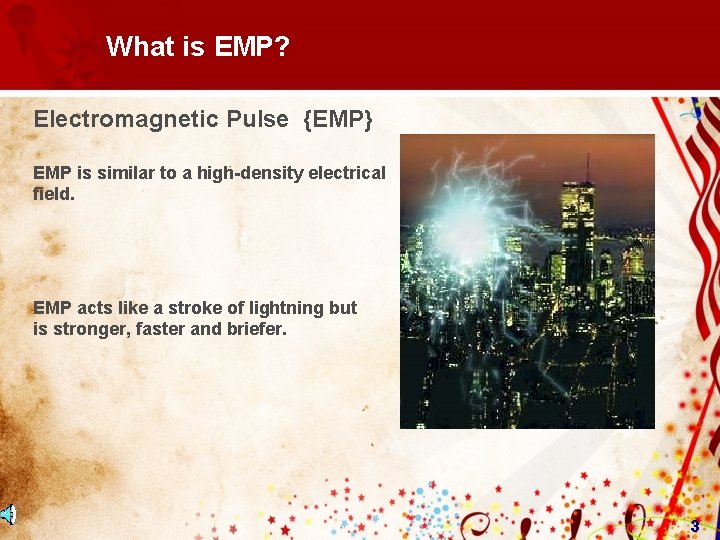 What is EMP?

Electromagnetic Pulse {EMP}

EMP is similar to a high-density electrical field.

EMP acts like a stroke of lightning but is stronger, faster and briefer.

3